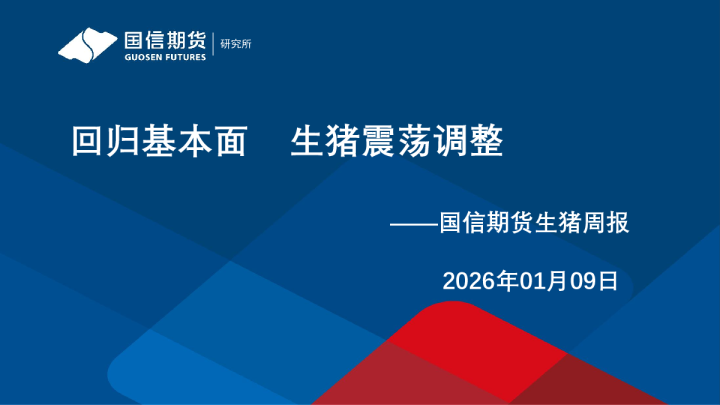 国信期货
GUOSEN FUTURES
研究所

回归基本面 生猪震荡调整

——国信期货生猪周报

2026年01月09日